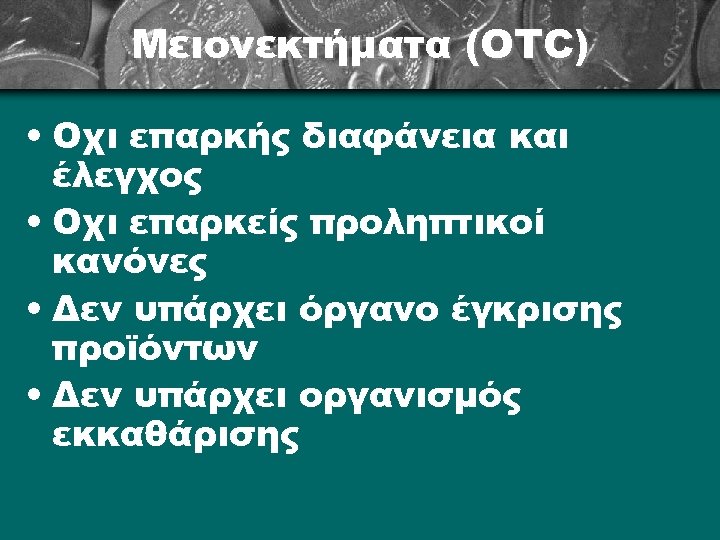 Μειονεκτήματα (OTC)

• Οχι επαρκής διαφάνεια και έλεγχος
• Οχι επαρκείς προληπτικοί κανόνες
• Δεν υπάρχει όργανο έγκρισης προϊόντων
• Δεν υπάρχει οργανισμός εκκαθάρισης